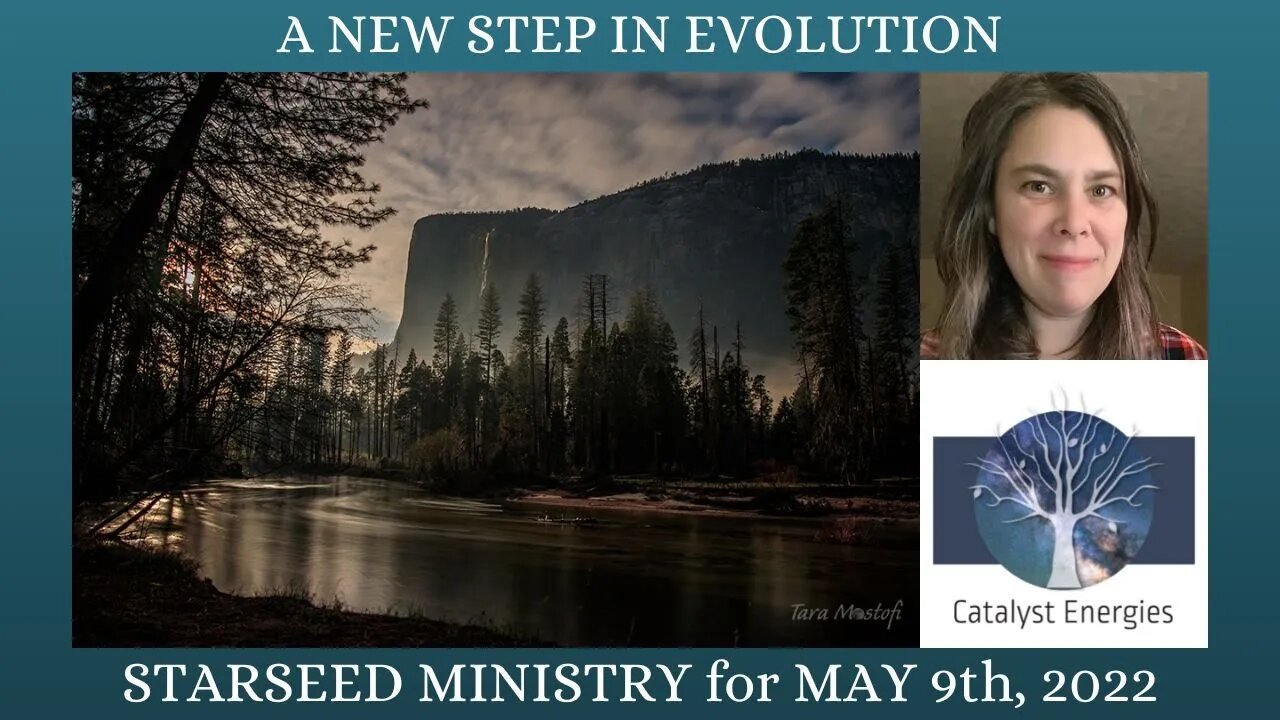 A NEW STEP IN EVOLUTION

Tara Mostofi

Catalyst Energies

STARSEED MINISTRY for MAY 9th, 2022